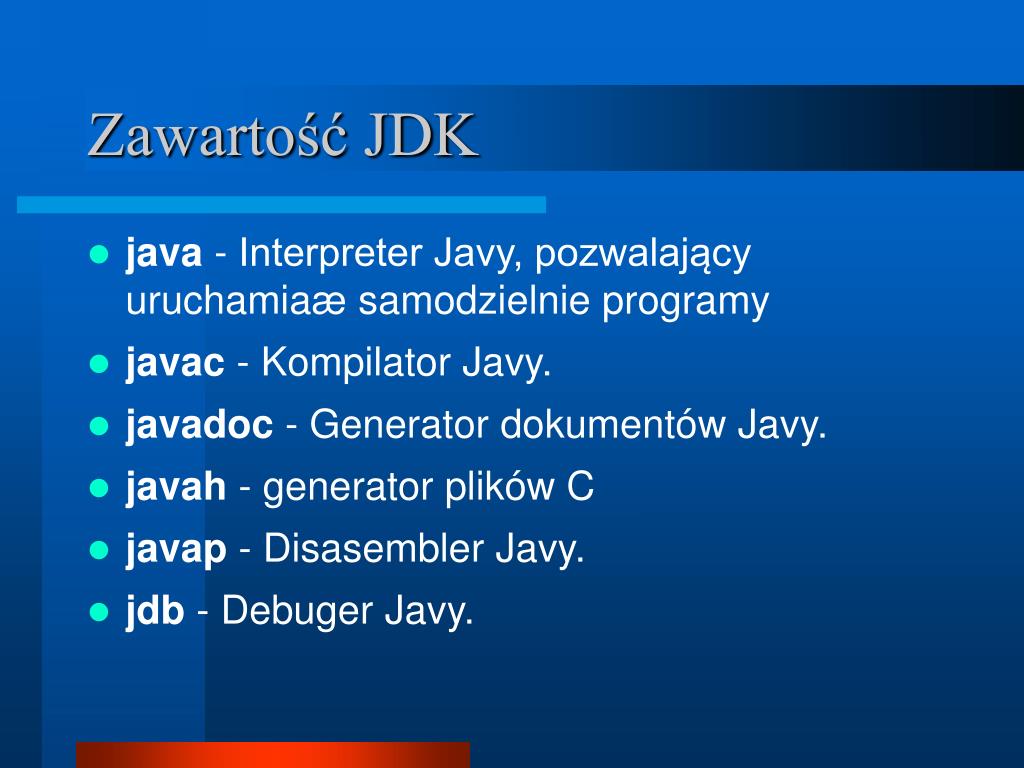 Zawartość JDK

java - Interpreter Javy, pozwalający uruchamiaæ samodzielnie programy

javac - Kompilator Javy.

javadoc - Generator dokumentów Javy.

javah - generator plików C

javap - Disasembler Javy.

jdb - Debuger Javy.